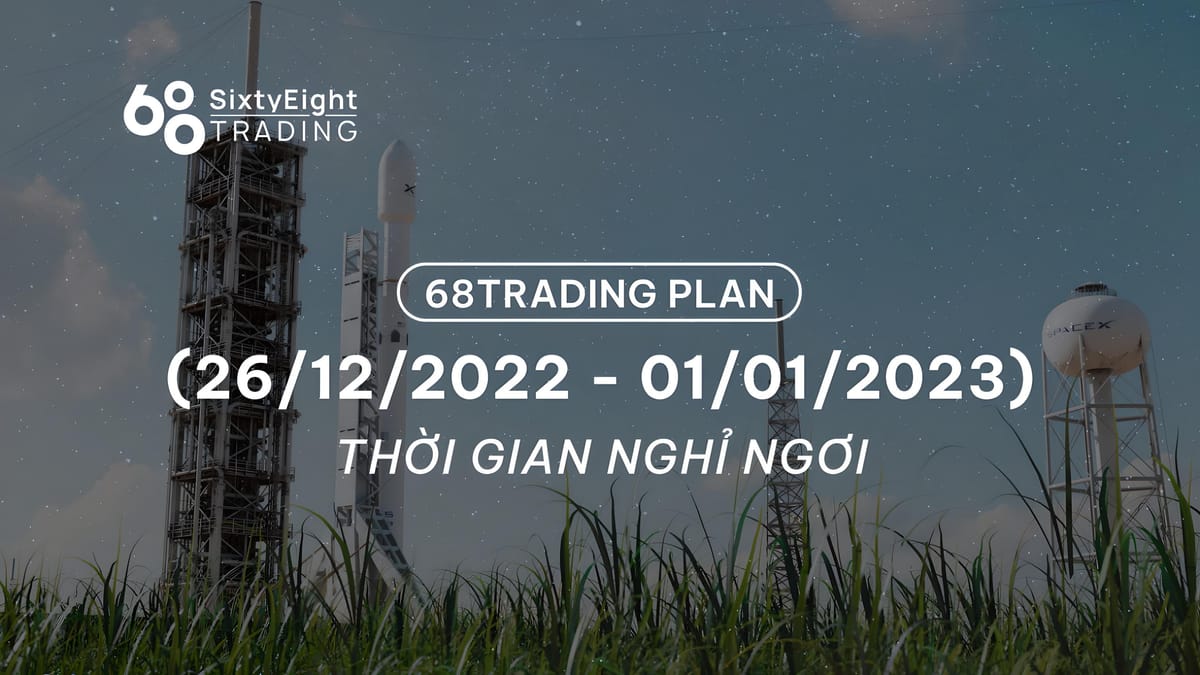 68 SixtyEight TRADING

68TRADING PLAN

(26/12/2022 - 01/01/2023)

THỜI GIAN NGHỈ NGƠI

SPACEX